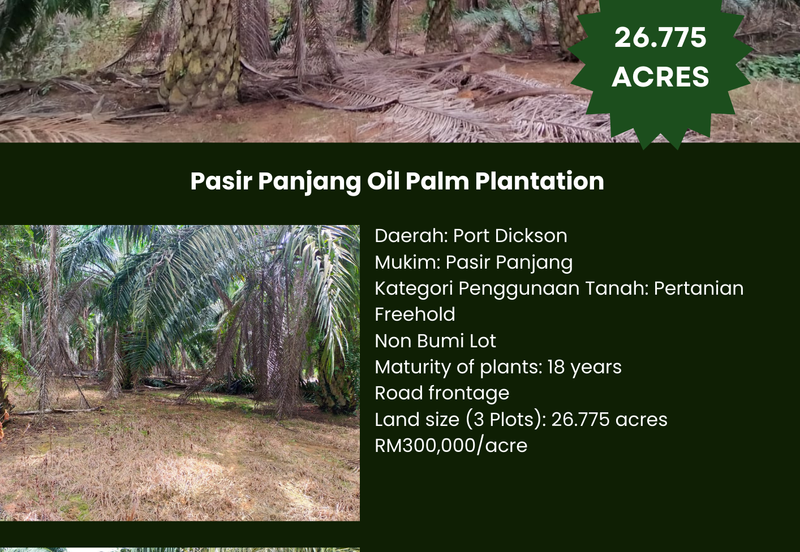 26.775 ACRES

Pasir Panjang Oil Palm Plantation

Daerah: Port Dickson
Mukim: Pasir Panjang
Kategori Penggunaan Tanah: Pertanian
Freehold
Non Bumi Lot
Maturity of plants: 18 years
Road frontage
Land size (3 Plots): 26.775 acres
RM300,000/acre